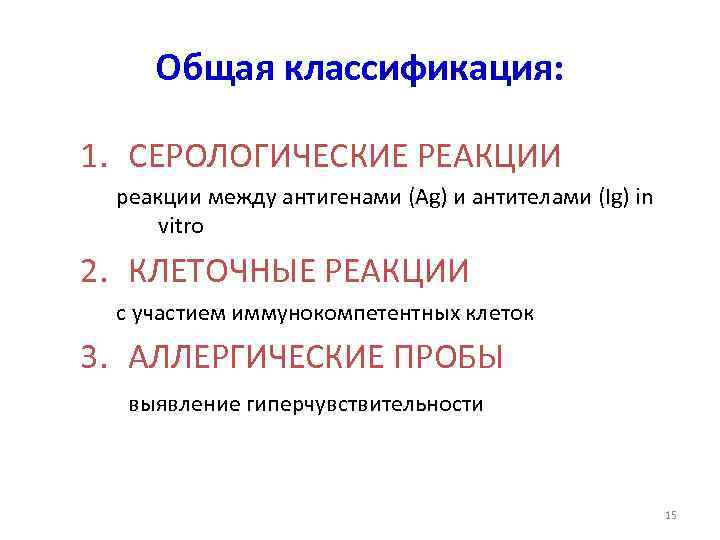 Общая классификация:

1. СЕРОЛОГИЧЕСКИЕ РЕАКЦИИ

реакции между антигенами (Ag) и антителами (Ig) in vitro

2. КЛЕТОЧНЫЕ РЕАКЦИИ

с участием иммунокомпетентных клеток

3. АЛЛЕРГИЧЕСКИЕ ПРОБЫ

выявление гиперчувствительности

15